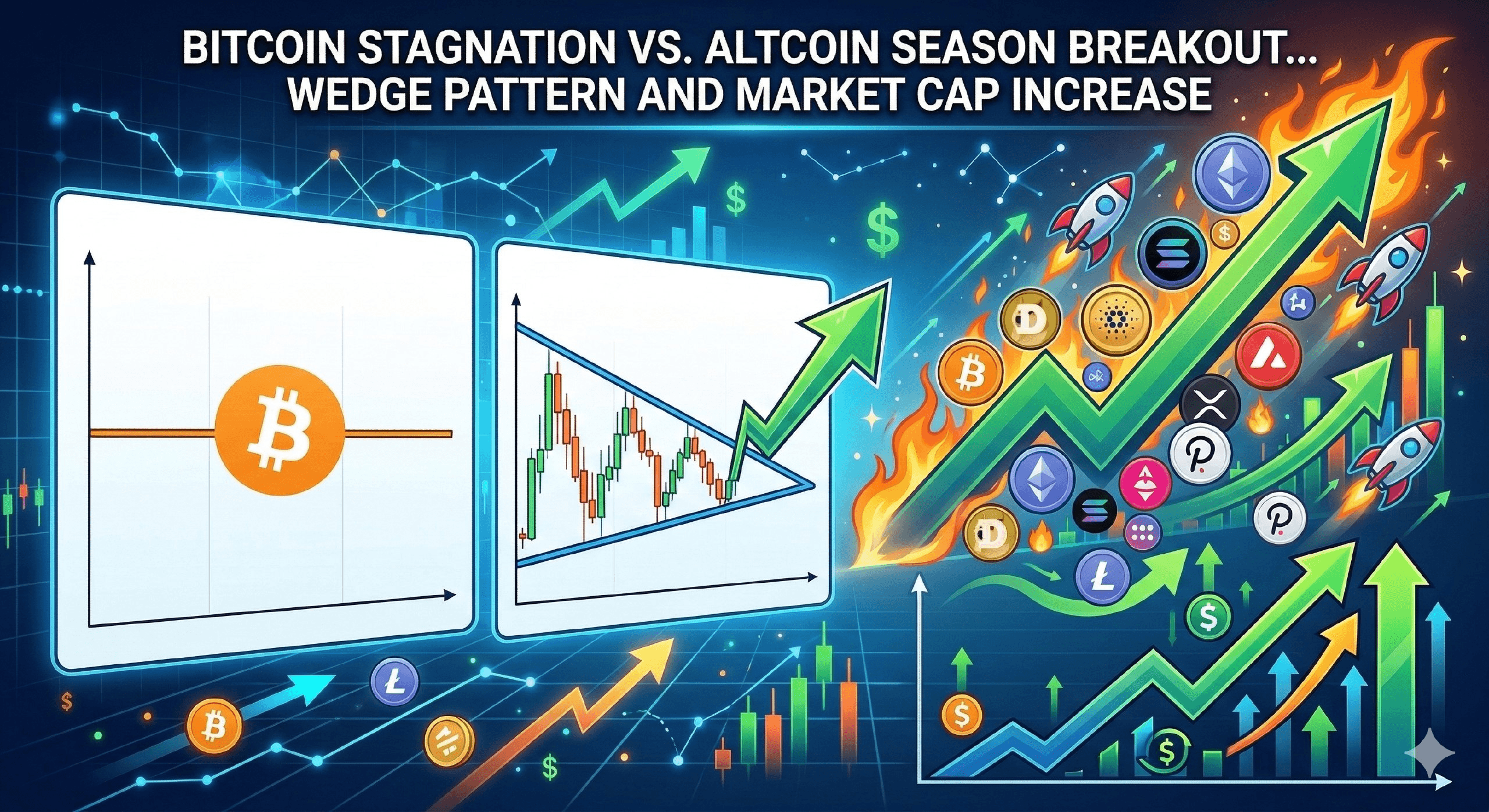 BITCOIN STAGNATION VS. ALTCOIN SEASON BREAKOUT... WEDGE PATTERN AND MARKET CAP INCREASE